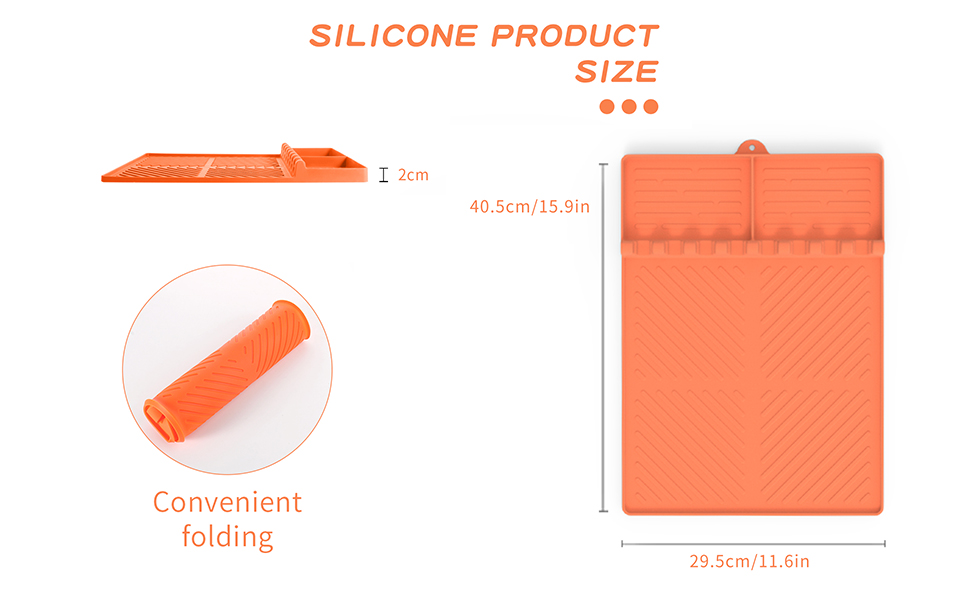 SILICONE PRODUCT SIZE

2cm

40.5cm/15.9in

Convenient folding

29.5cm/11.6in